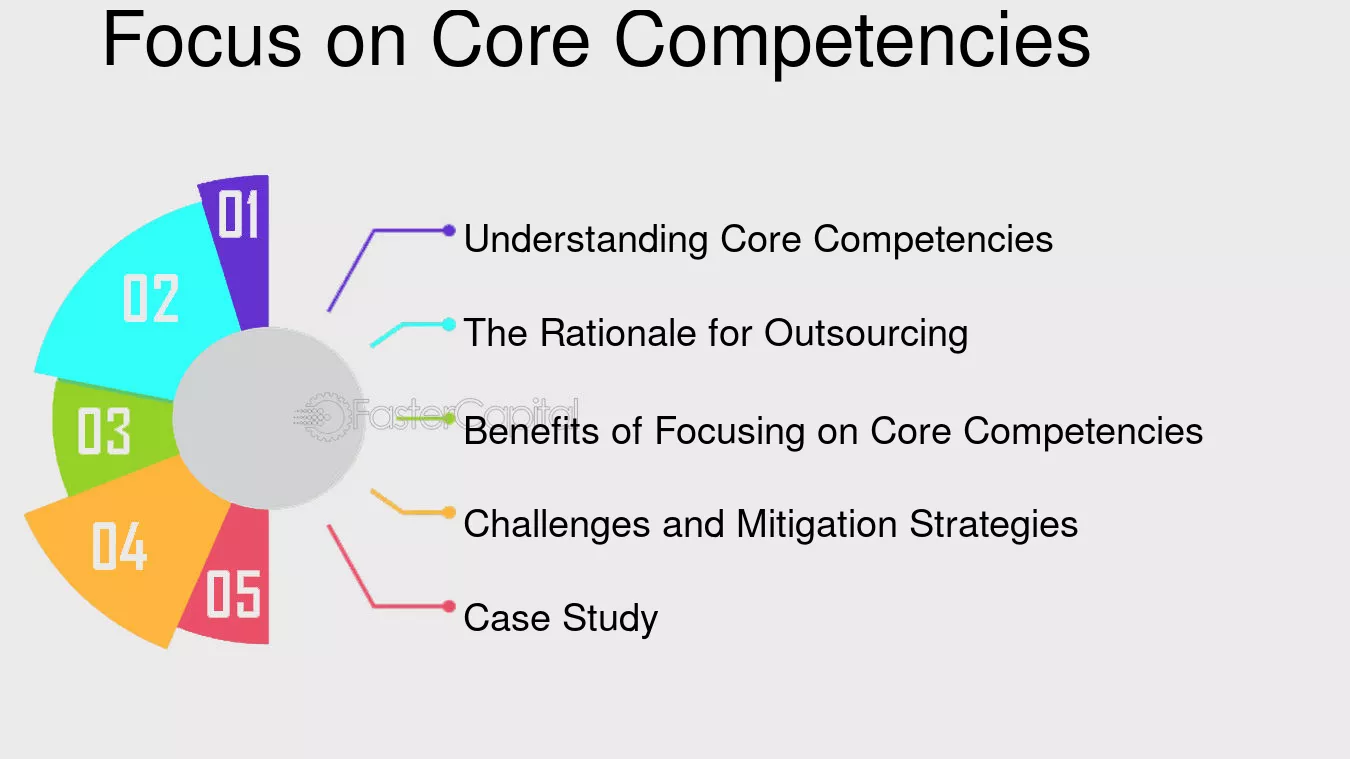 Focus on Core Competencies

01

02

03

04

05

Understanding Core Competencies

The Rationale for Outsourcing

Benefits of Focusing on Core Competencies

Challenges and Mitigation Strategies

Case Study

FasterCapital